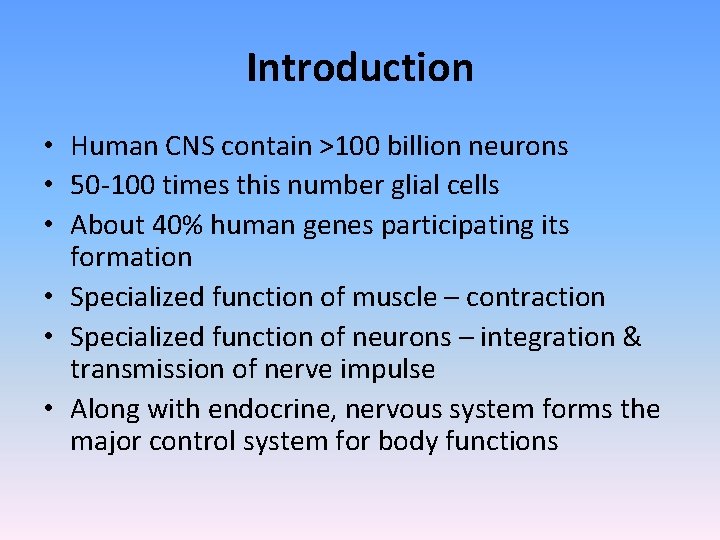 Introduction

• Human CNS contain >100 billion neurons
• 50-100 times this number glial cells
• About 40% human genes participating its formation
• Specialized function of muscle – contraction
• Specialized function of neurons – integration & transmission of nerve impulse
• Along with endocrine, nervous system forms the major control system for body functions